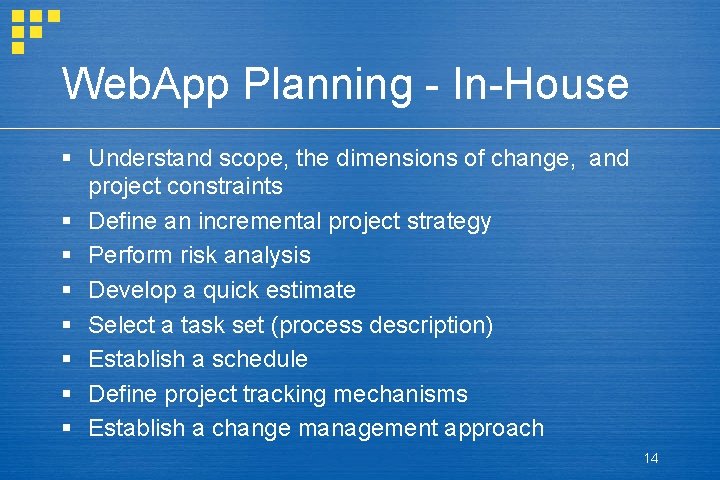 WebApp Planning - In-House

▪ Understand scope, the dimensions of change, and project constraints
▪ Define an incremental project strategy
▪ Perform risk analysis
▪ Develop a quick estimate
▪ Select a task set (process description)
▪ Establish a schedule
▪ Define project tracking mechanisms
▪ Establish a change management approach

14